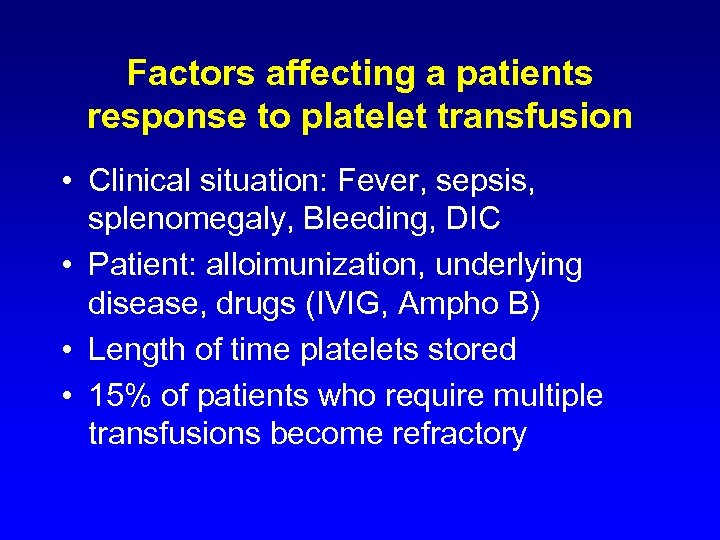 Factors affecting a patients response to platelet transfusion

• Clinical situation: Fever, sepsis, splenomegaly, Bleeding, DIC
• Patient: alloimunization, underlying disease, drugs (IVIG, Ampho B)
• Length of time platelets stored
• 15% of patients who require multiple transfusions become refractory